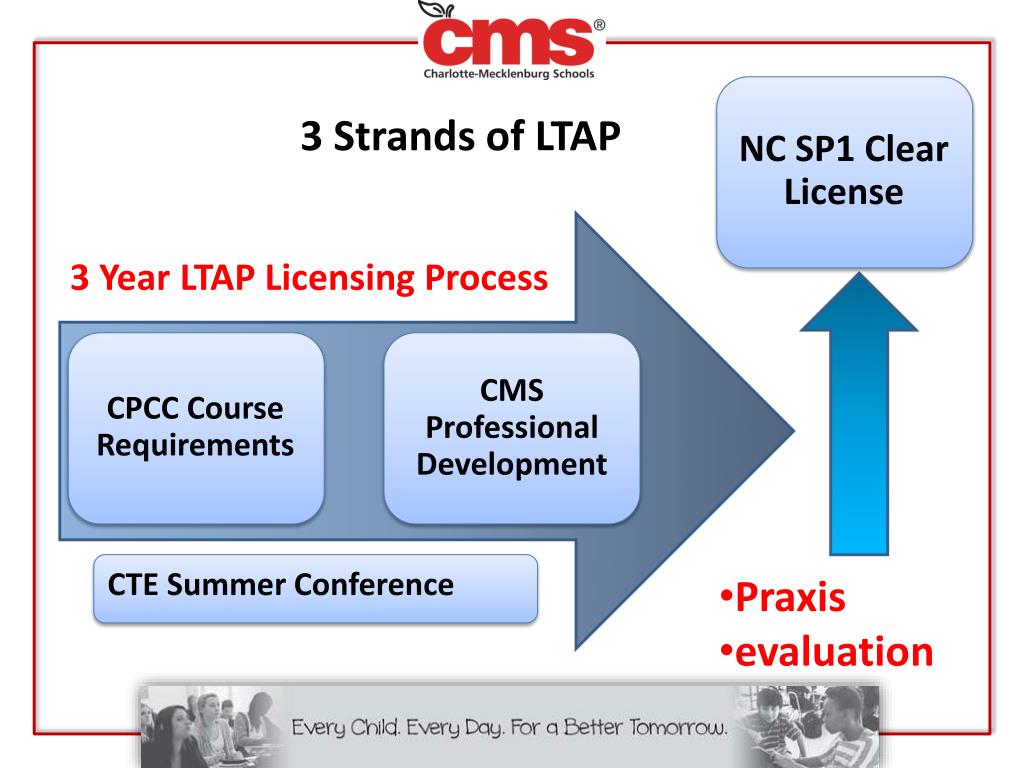 cms®
Charlotte-Mecklenburg Schools

3 Strands of LTAP

NC SP1 Clear License

3 Year LTAP Licensing Process

CPCC Course Requirements

CMS Professional Development

CTE Summer Conference

•Praxis
•evaluation

Every Child. Every Day. For a Better Tomorrow.